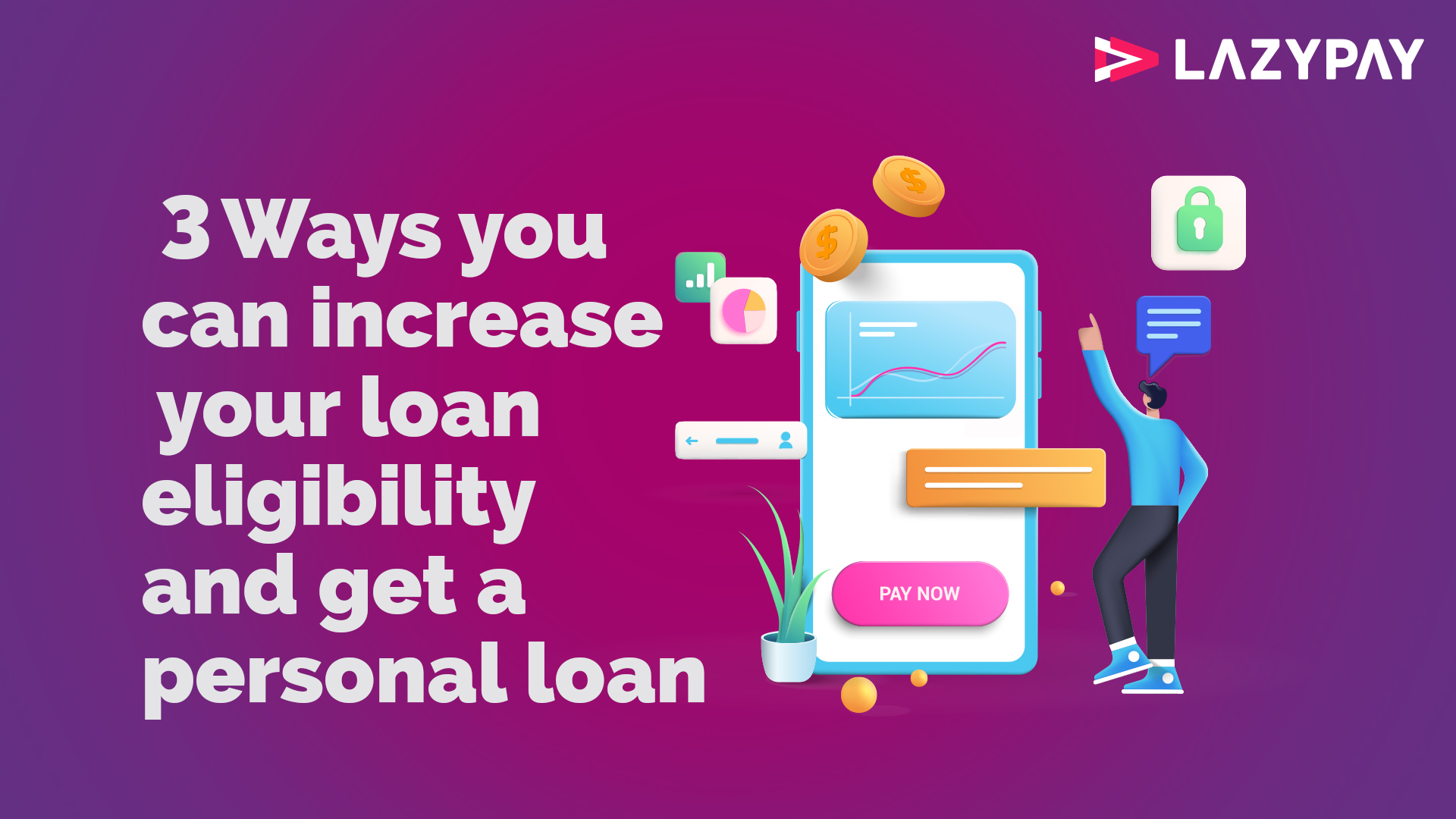 LAZYPAY

3 Ways you can increase your loan eligibility and get a personal loan

$

$

PAY NOW